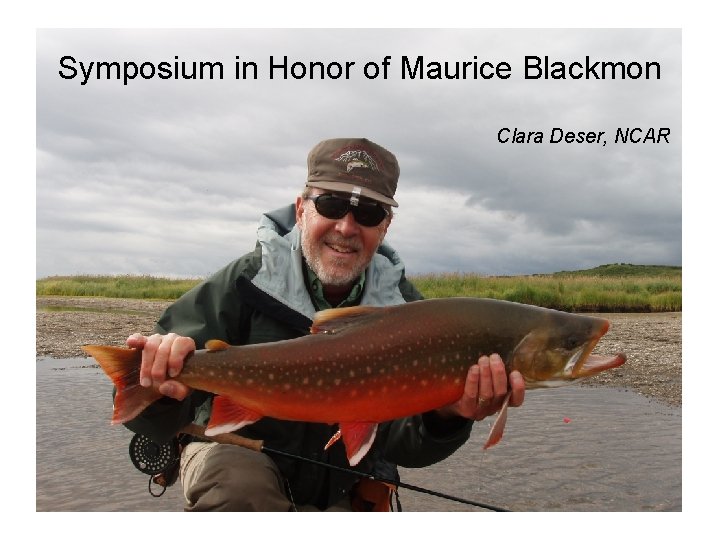 Symposium in Honor of Maurice Blackmon

Clara Deser, NCAR